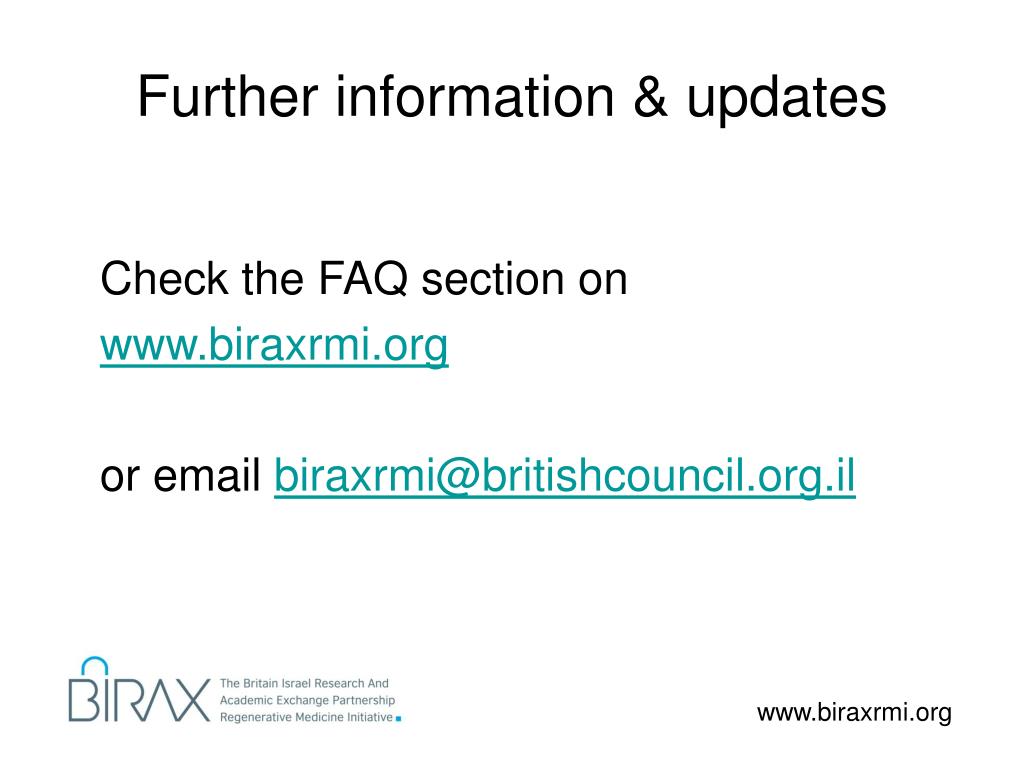 Further information & updates

Check the FAQ section on
www.biraxrmi.org

or email biraxrmi@britishcouncil.org.il

BIRAX The Britain Israel Research And Academic Exchange Partnership Regenerative Medicine Initiative

www.biraxrmi.org